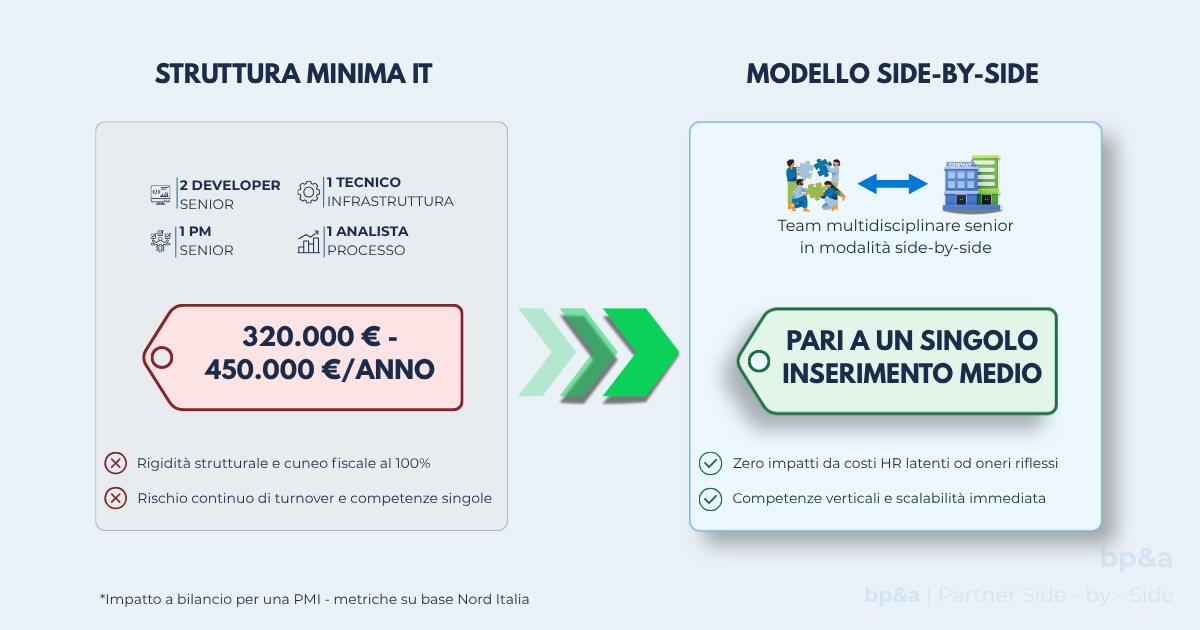 STRUTTURA MINIMA IT

2 DEVELOPER
SENIOR

1 TECNICO
INFRASTRUTTURA

1 PM
SENIOR

1 ANALISTA
PROCESSO

320.000 € - 450.000 €/ANNO

Rigidità strutturale e cuneo fiscale al 100%

Rischio continuo di turnover e competenze singole

MODELLO SIDE-BY-SIDE

Team multidisciplinare senior in modalità side-by-side

PARI A UN SINGOLO INSERIMENTO MEDIO

Zero impatti da costi HR latenti od oneri riflessi

Competenze verticali e scalabilità immediata

*Impatto a bilancio per una PMI - metriche su base Nord Italia

bp&a

bp&a | Partner Side - by - Side